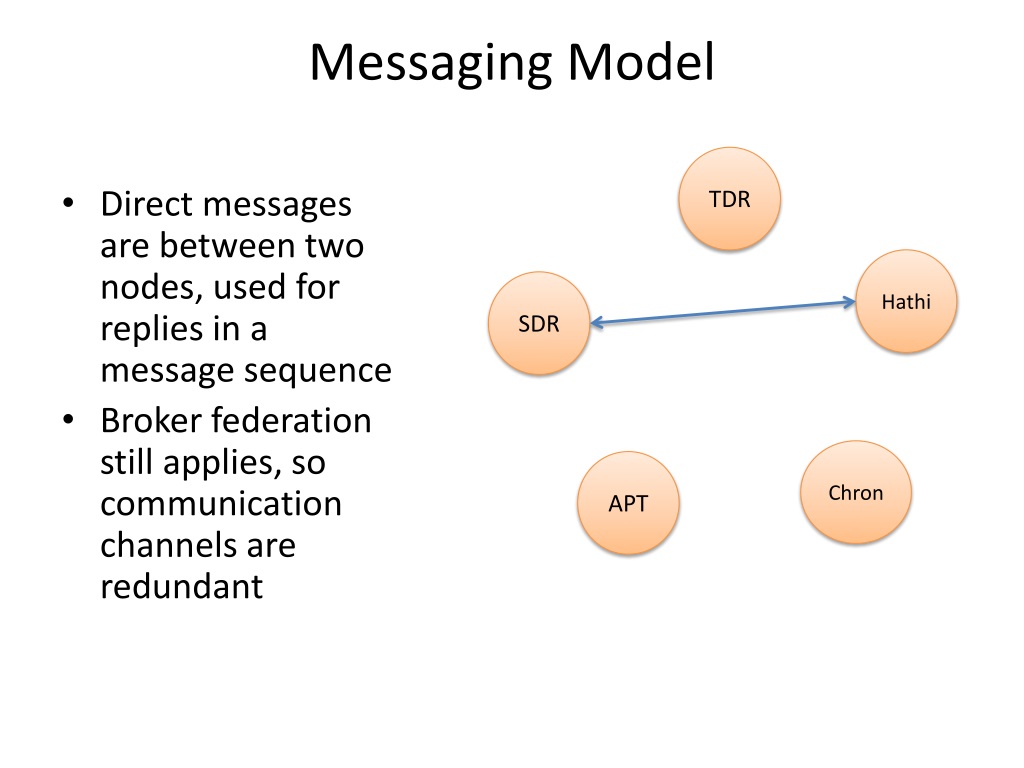 Messaging Model

• Direct messages are between two nodes, used for replies in a message sequence
• Broker federation still applies, so communication channels are redundant

TDR

SDR

Hathi

APT

Chron